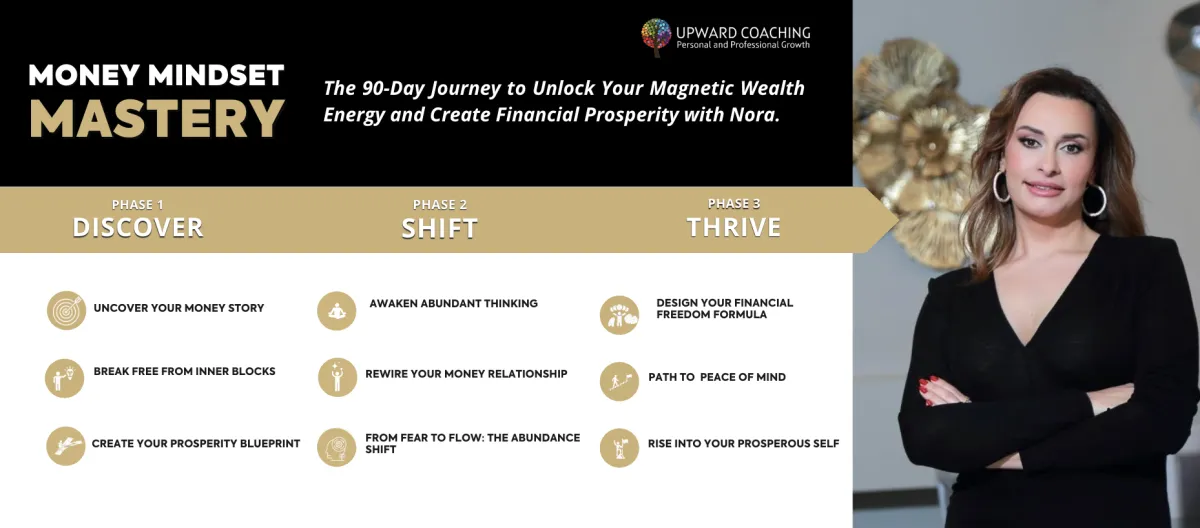 UPWARD COACHING
Personal and Professional Growth

MONEY MINDSET
MASTERY

The 90-Day Journey to Unlock Your Magnetic Wealth Energy and Create Financial Prosperity with Nora.

PHASE 1
DISCOVER

UNCOVER YOUR MONEY STORY

BREAK FREE FROM INNER BLOCKS

CREATE YOUR PROSPERITY BLUEPRINT

PHASE 2
SHIFT

AWAKEN ABUNDANT THINKING

REWIRE YOUR MONEY RELATIONSHIP

FROM FEAR TO FLOW: THE ABUNDANCE SHIFT

PHASE 3
THRIVE

DESIGN YOUR FINANCIAL FREEDOM FORMULA

PATH TO PEACE OF MIND

RISE INTO YOUR PROSPEROUS SELF